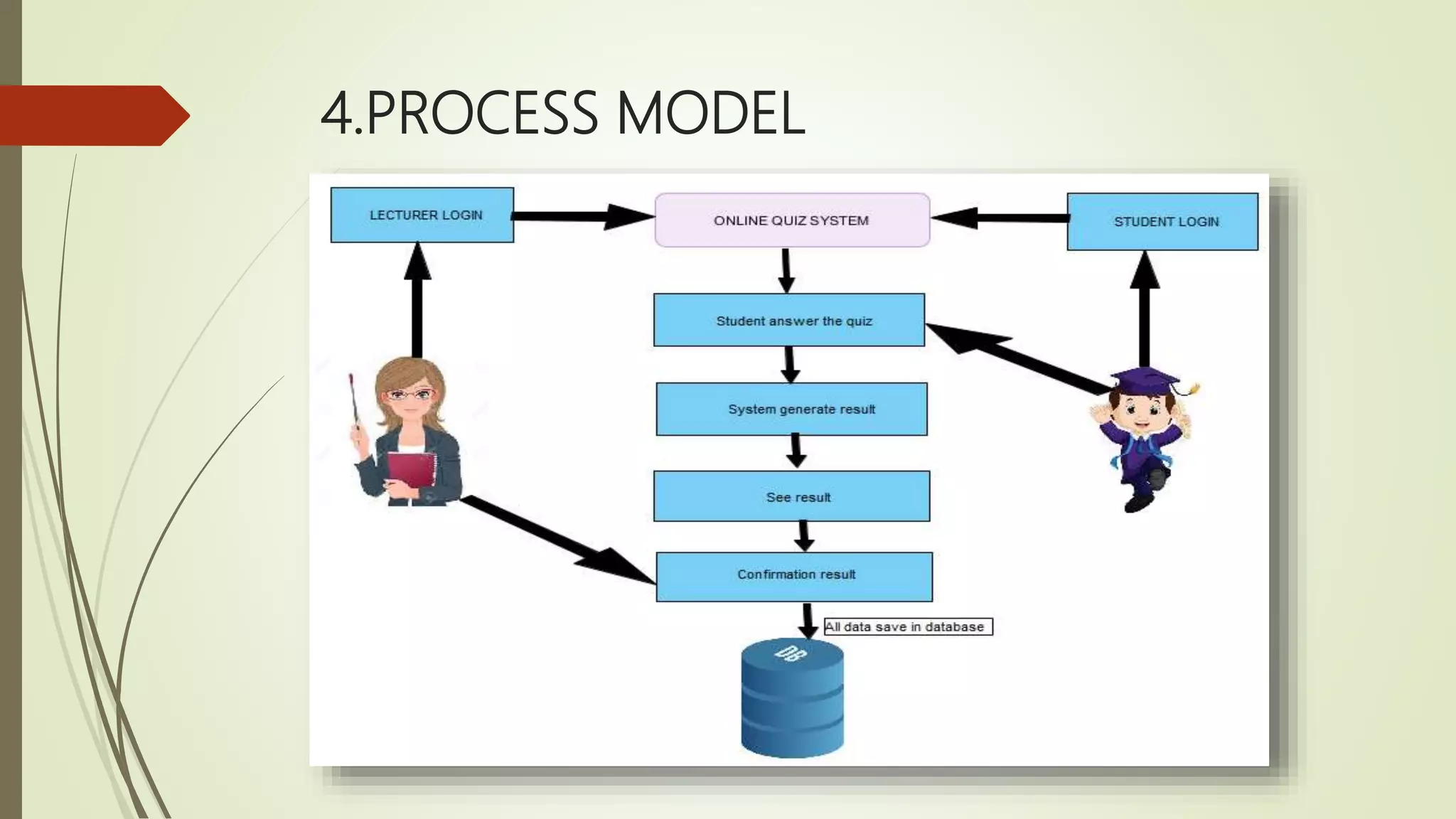 4.PROCESS MODEL

LECTURER LOGIN

ONLINE QUIZ SYSTEM

STUDENT LOGIN

Student answer the quiz

System generate result

See result

Confirmation result

All data save in database

DB